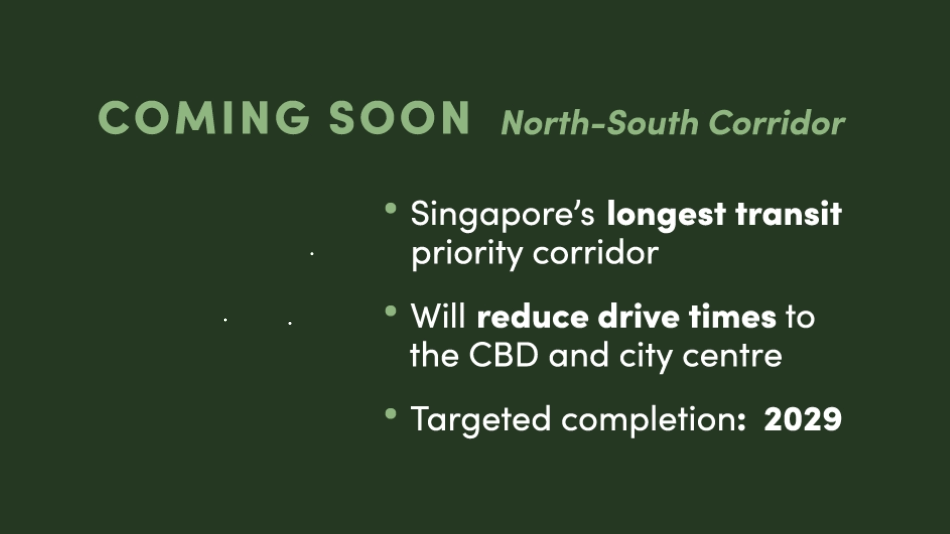 COMING SOON North-South Corridor

• Singapore's longest transit priority corridor

• Will reduce drive times to the CBD and city centre

• Targeted completion: 2029